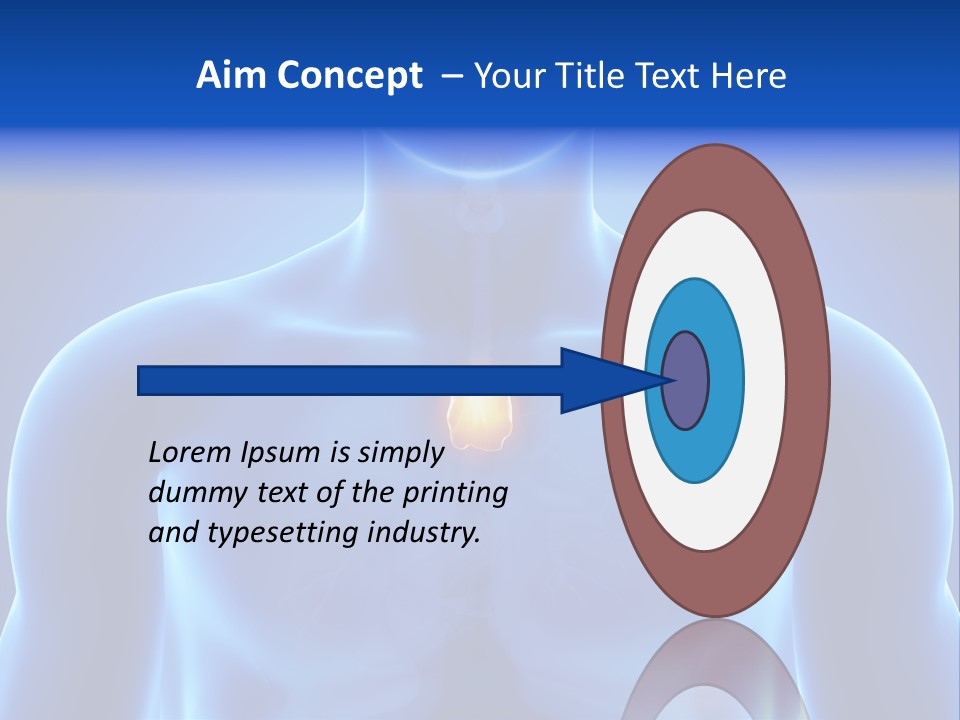 Aim Concept – Your Title Text Here

Lorem Ipsum is simply dummy text of the printing and typesetting industry.